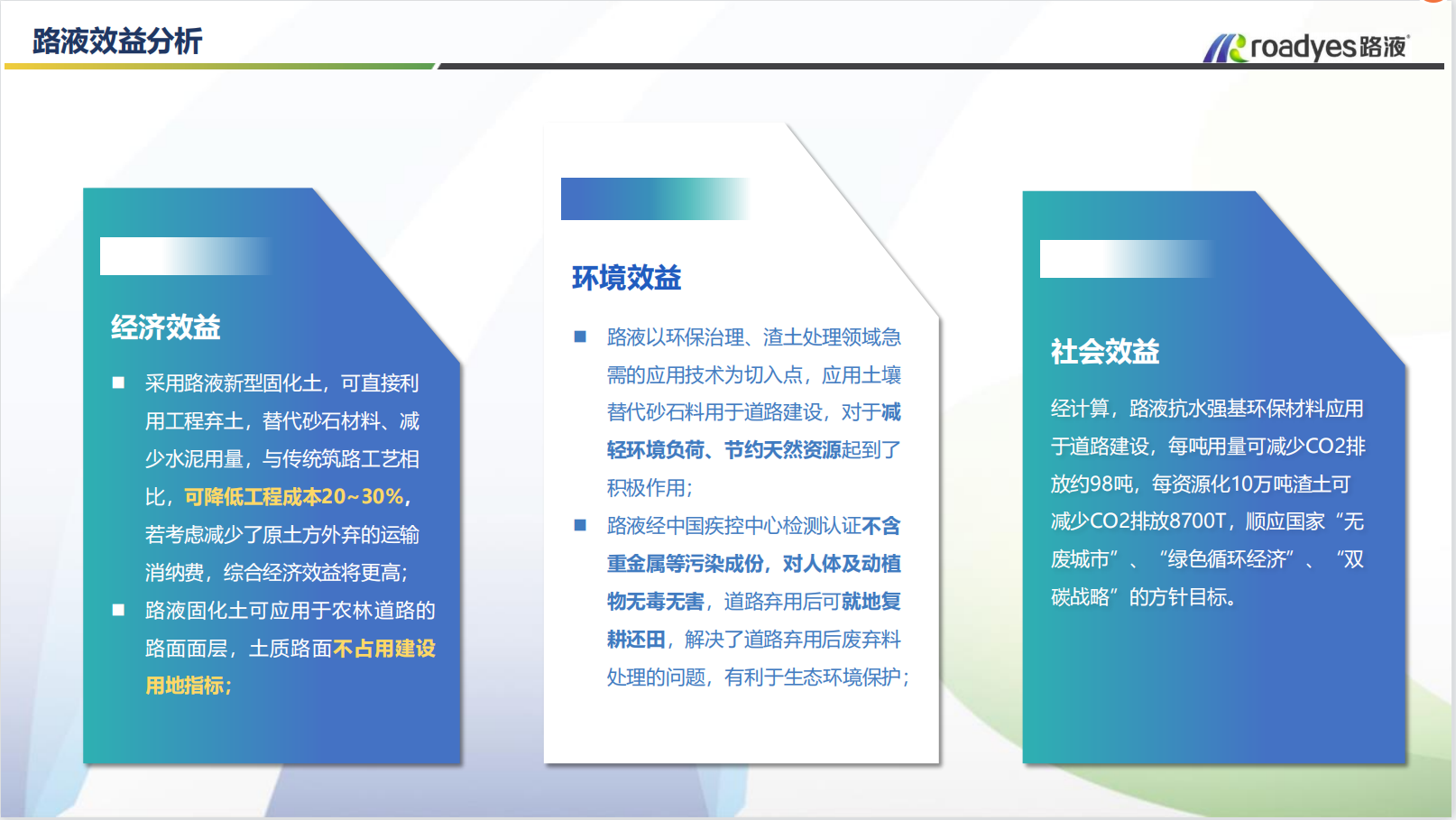 路液效益分析

roadyes路液

经济效益

■ 采用路液新型固化土，可直接利用工程弃土，替代砂石材料、减少水泥用量，与传统筑路工艺相比，可降低工程成本20~30%，若考虑减少了原土方外弃的运输消纳费，综合经济效益将更高；

■ 路液固化土可应用于农林道路的路面面层，土质路面不占用建设用地指标；

环境效益

■ 路液以环保治理、渣土处理领域急需的应用技术为切入点，应用土壤替代砂石料用于道路建设，对于减轻环境负荷、节约天然资源起到了积极作用；

■ 路液经中国疾控中心检测认证不含重金属等污染成份，对人体及动植物无毒无害，道路弃用后可就地复耕还田，解决了道路弃用后废弃料处理的问题，有利于生态环境保护；

社会效益

经计算，路液抗水强基环保材料应用于道路建设，每吨用量可减少CO2排放约98吨，每资源化10万吨渣土可减少CO2排放8700T，顺应国家“无废城市”、“绿色循环经济”、“双碳战略”的方针目标。